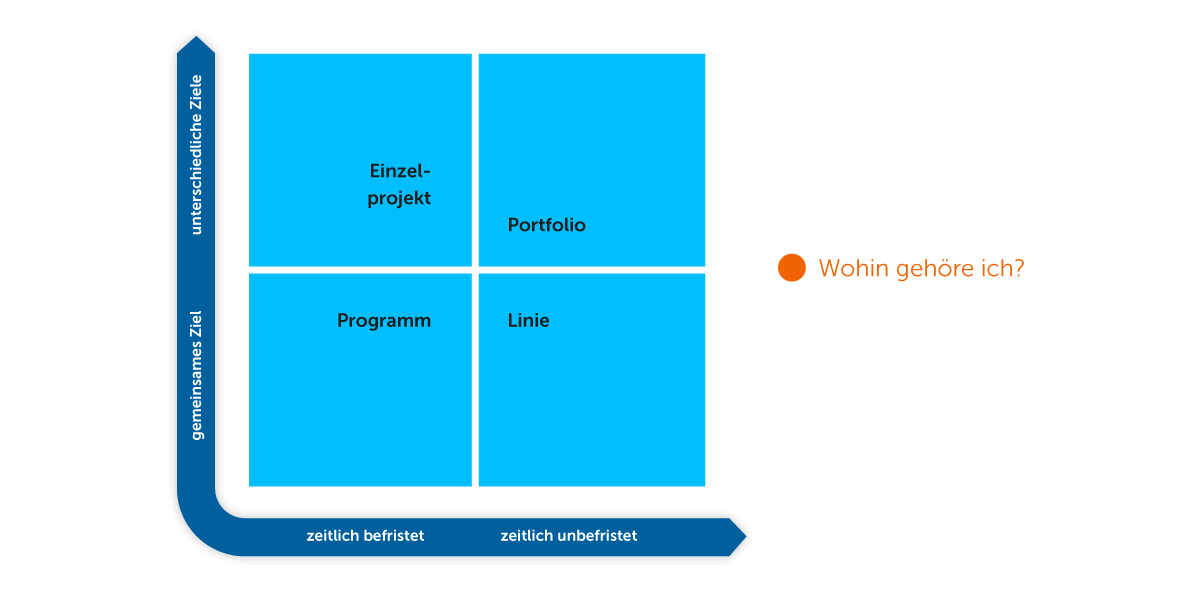 unterschiedliche Ziele

gemeinsames Ziel

Einzelprojekt

Portfolio

Programm

Linie

zeitlich befristet

zeitlich unbefristet

Wohin gehöre ich?